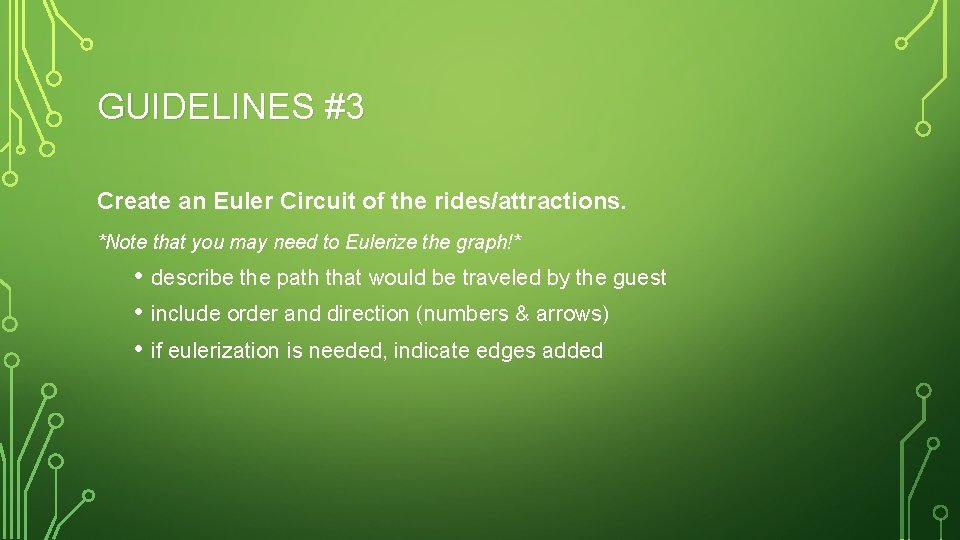 GUIDELINES #3

Create an Euler Circuit of the rides/attractions.

*Note that you may need to Eulerize the graph!*

• describe the path that would be traveled by the guest
• include order and direction (numbers & arrows)
• if eulerization is needed, indicate edges added